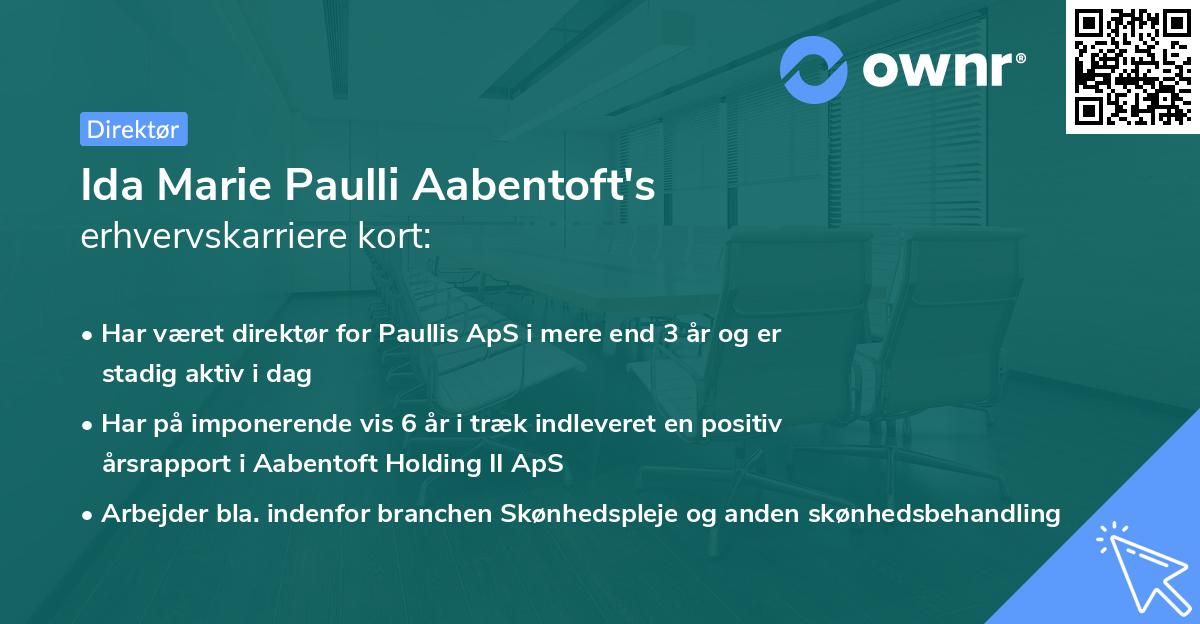 ownr®

Direktør

Ida Marie Paulli Aabentoft's
erhvervskarriere kort:

• Har været direktør for Paullis ApS i mere end 3 år og er stadig aktiv i dag

• Har på imponerende vis 6 år i træk indleveret en positiv årsrapport i Aabentoft Holding II ApS

• Arbejder bla. indenfor branchen Skønhedspleje og anden skønhedsbehandling